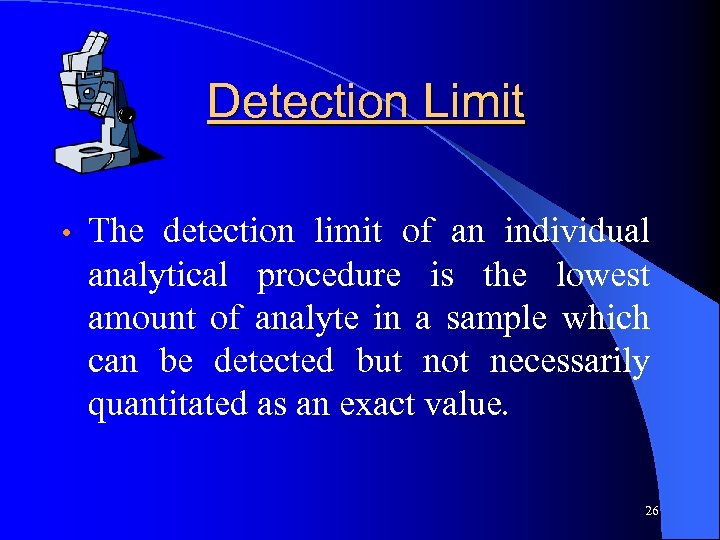 Detection Limit

• The detection limit of an individual analytical procedure is the lowest amount of analyte in a sample which can be detected but not necessarily quantitated as an exact value.

26